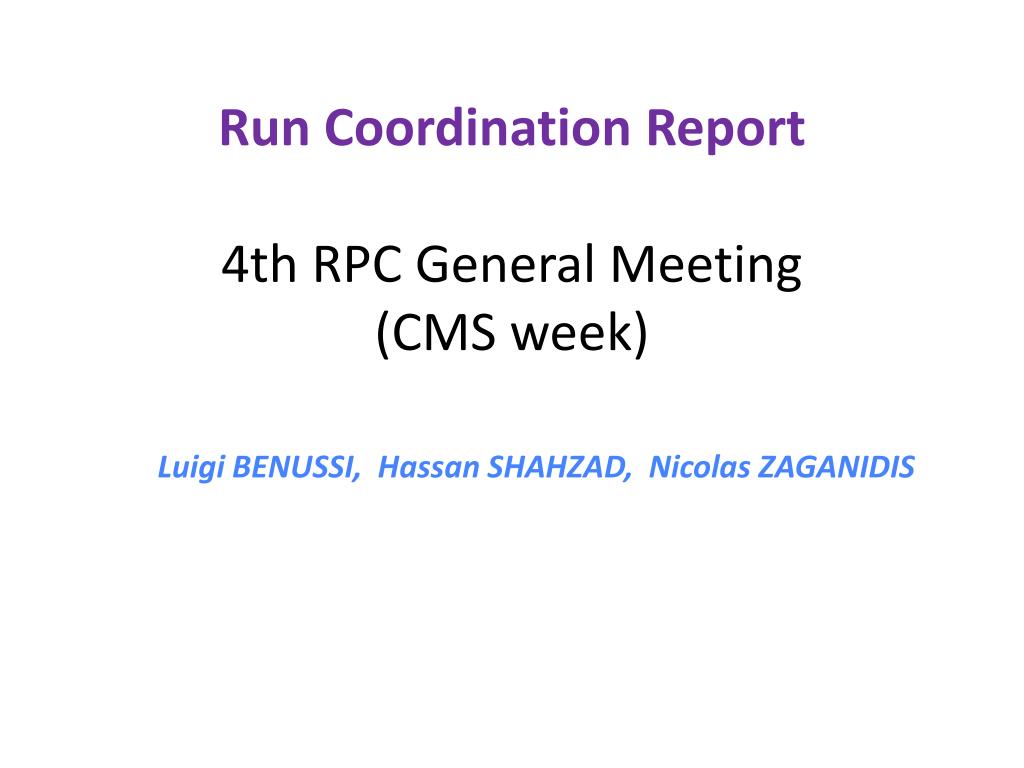 Run Coordination Report

4th RPC General Meeting
(CMS week)

Luigi BENUSSI, Hassan SHAHZAD, Nicolas ZAGANIDIS